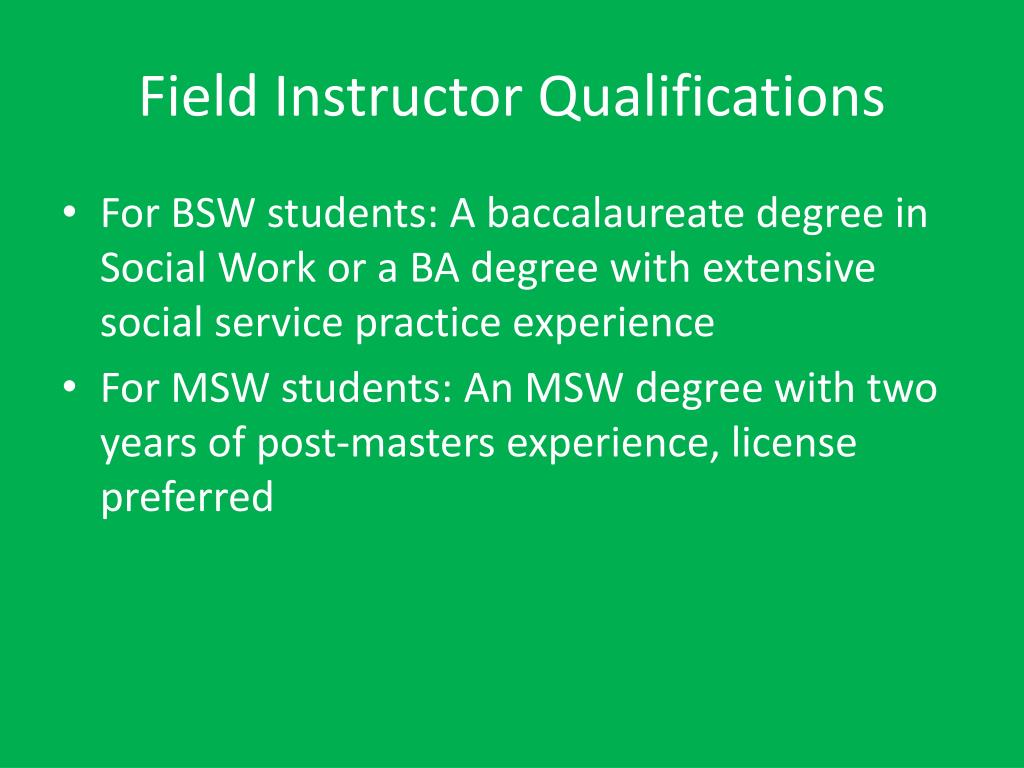 Field Instructor Qualifications

• For BSW students: A baccalaureate degree in Social Work or a BA degree with extensive social service practice experience
• For MSW students: An MSW degree with two years of post-masters experience, license preferred